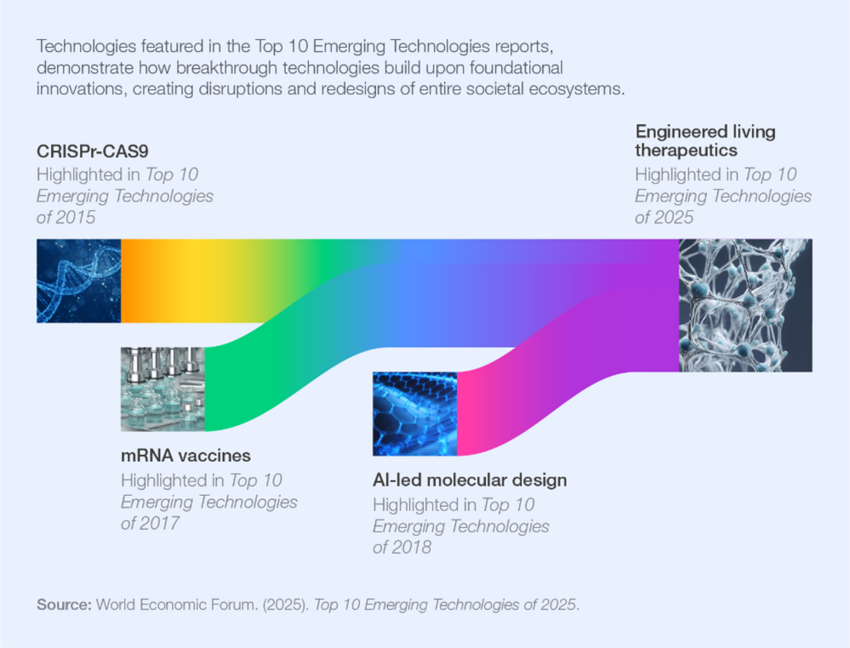 Technologies featured in the Top 10 Emerging Technologies reports, demonstrate how breakthrough technologies build upon foundational innovations, creating disruptions and redesigns of entire societal ecosystems.

CRISPr-CAS9
Highlighted in Top 10 Emerging Technologies of 2015

Engineered living therapeutics
Highlighted in Top 10 Emerging Technologies of 2025

mRNA vaccines
Highlighted in Top 10 Emerging Technologies of 2017

AI-led molecular design
Highlighted in Top 10 Emerging Technologies of 2018

Source: World Economic Forum. (2025). Top 10 Emerging Technologies of 2025.